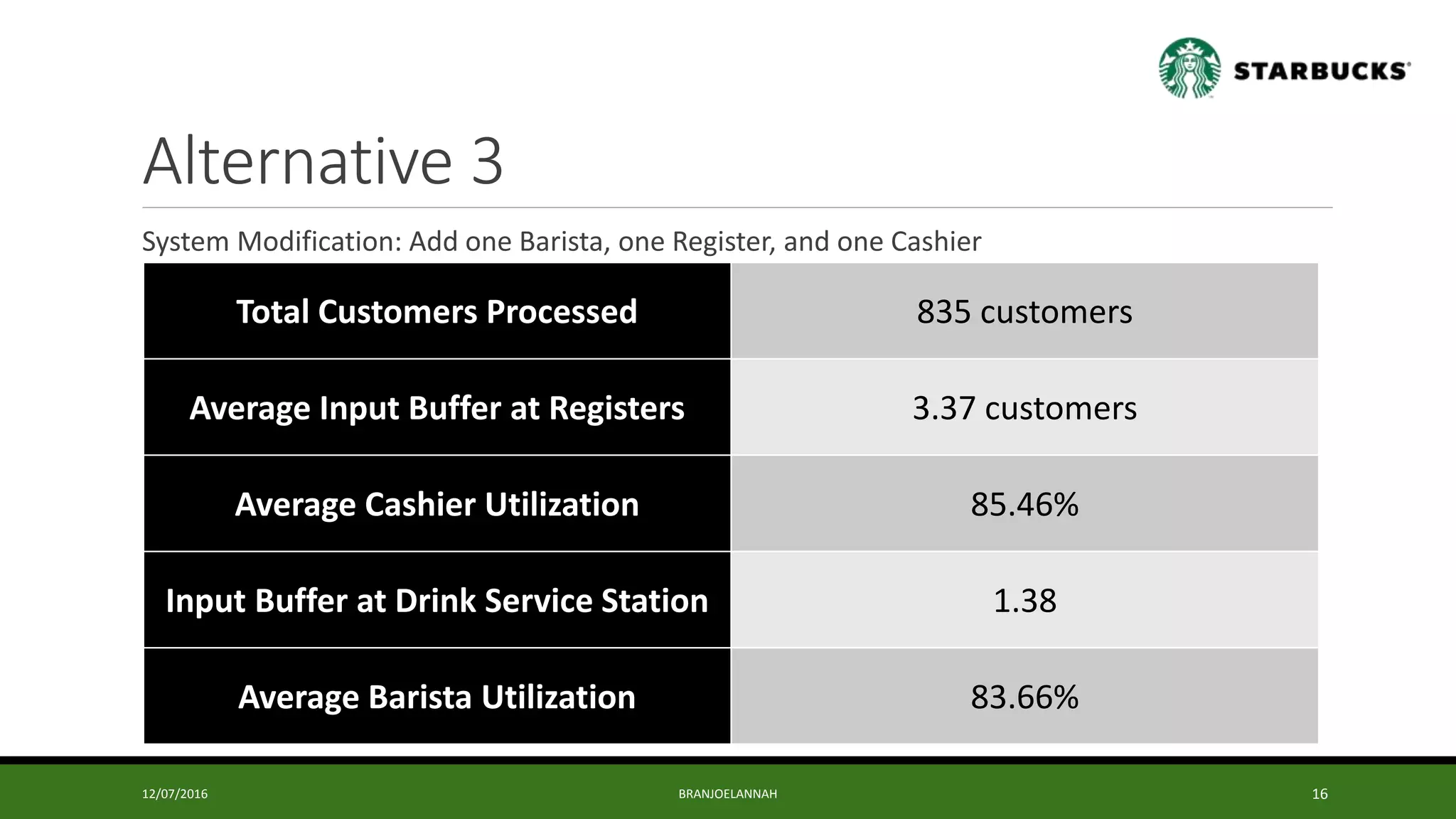 STARBUCKS

Alternative 3

System Modification: Add one Barista, one Register, and one Cashier

| Total Customers Processed | 835 customers |
|---|---|
| Average Input Buffer at Registers | 3.37 customers |
| Average Cashier Utilization | 85.46% |
| Input Buffer at Drink Service Station | 1.38 |
| Average Barista Utilization | 83.66% |

12/07/2016 BRANJOELANNAH 16